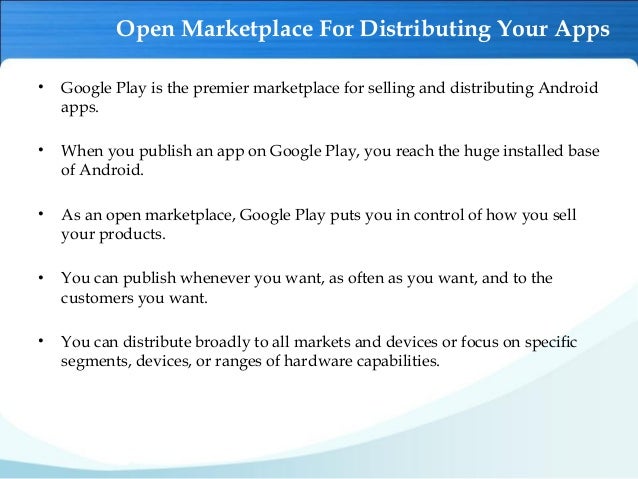 Open Marketplace For Distributing Your Apps

• Google Play is the premier marketplace for selling and distributing Android apps.

• When you publish an app on Google Play, you reach the huge installed base of Android.

• As an open marketplace, Google Play puts you in control of how you sell your products.

• You can publish whenever you want, as often as you want, and to the customers you want.

• You can distribute broadly to all markets and devices or focus on specific segments, devices, or ranges of hardware capabilities.